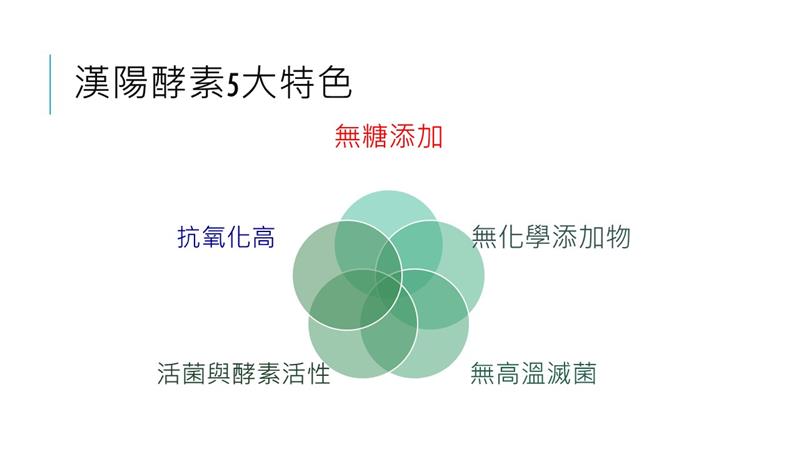 漢陽酵素5大特色

無糖添加

抗氧化高

無化學添加物

活菌與酵素活性

無高溫滅菌